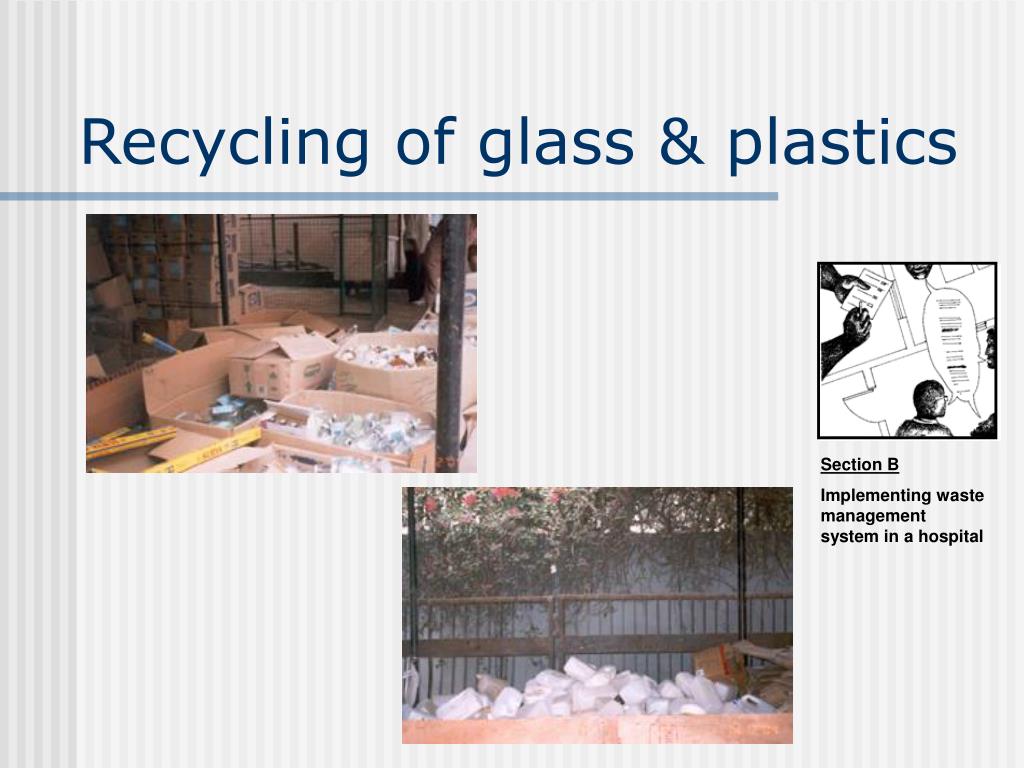 Recycling of glass & plastics

Section B

Implementing waste management system in a hospital